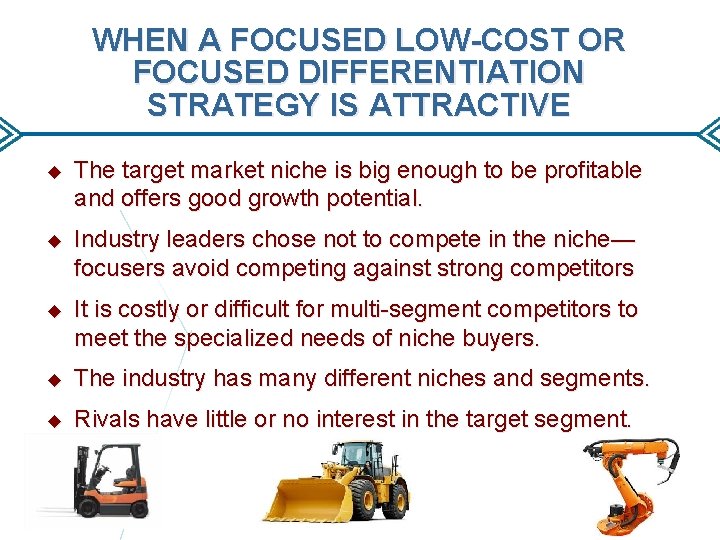 WHEN A FOCUSED LOW-COST OR FOCUSED DIFFERENTIATION STRATEGY IS ATTRACTIVE

◆ The target market niche is big enough to be profitable and offers good growth potential.

◆ Industry leaders chose not to compete in the niche—focusers avoid competing against strong competitors

◆ It is costly or difficult for multi-segment competitors to meet the specialized needs of niche buyers.

◆ The industry has many different niches and segments.

◆ Rivals have little or no interest in the target segment.